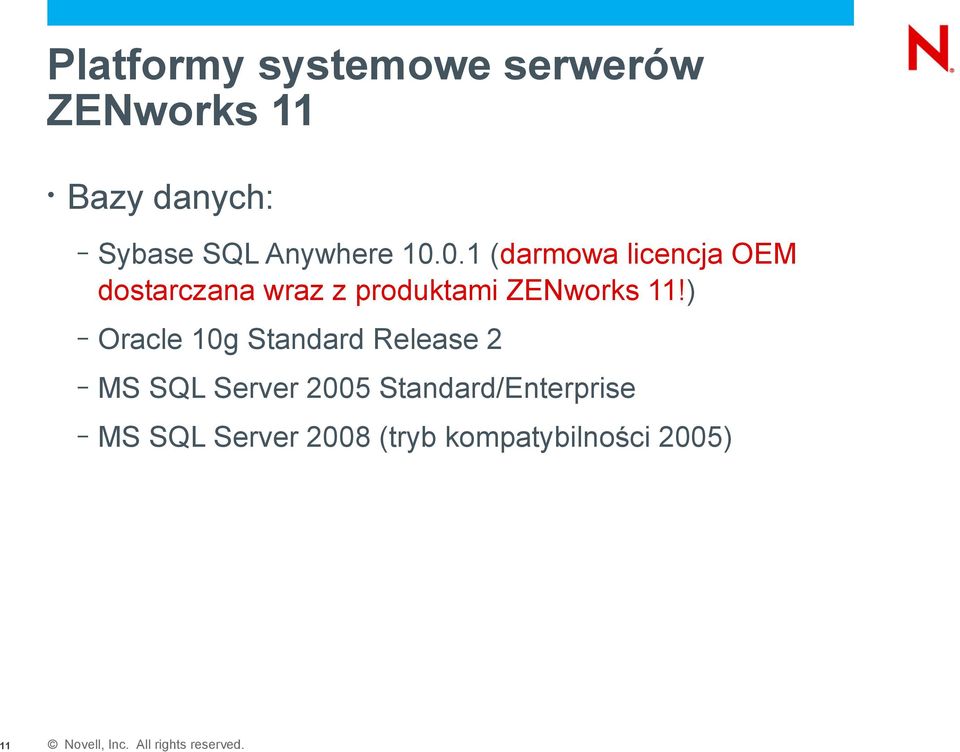 N

Platformy systemowe serwerów ZENworks 11

• Bazy danych:

– Sybase SQL Anywhere 10.0.1 (darmowa licencja OEM dostarczana wraz z produktami ZENworks 11!)

– Oracle 10g Standard Release 2

– MS SQL Server 2005 Standard/Enterprise

– MS SQL Server 2008 (tryb kompatybilności 2005)

11 © Novell, Inc. All rights reserved.